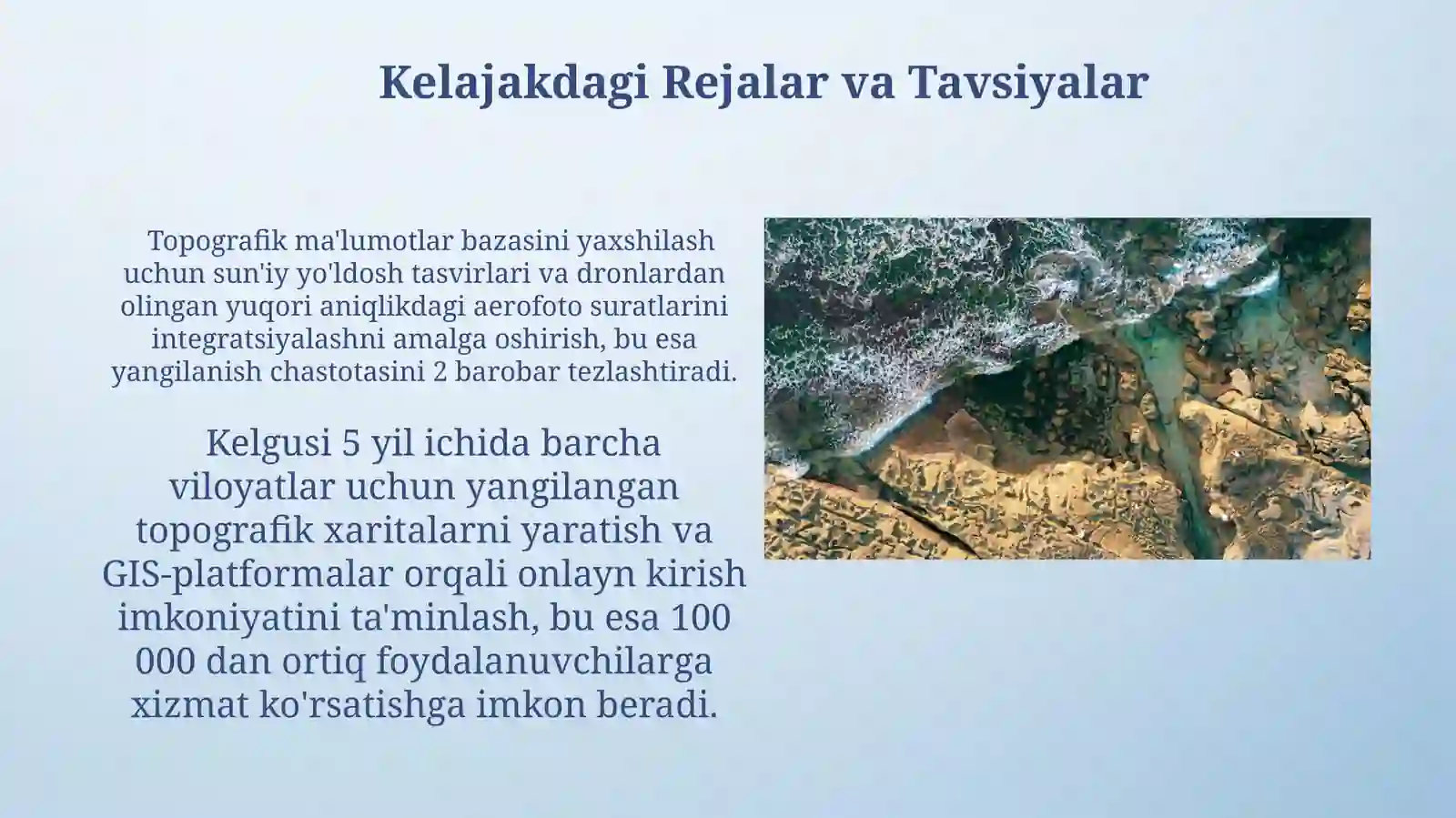 Kelajakdagi Rejalar va Tavsiyalar

Topografik ma'lumotlar bazasini yaxshilash uchun sun'iy yo'ldosh tasvirlari va dronlardan olingan yuqori aniqlikdagi aerofoto suratlarini integratsiyalashni amalga oshirish, bu esa yangilanish chastotasini 2 barobar tezlashtiradi.

Kelgusi 5 yil ichida barcha viloyatlar uchun yangilangan topografik xaritalarni yaratish va GIS-platformalar orqali onlayn kirish imkoniyatini ta'minlash, bu esa 100 000 dan ortiq foydalanuvchilarga xizmat ko'rsatishga imkon beradi.